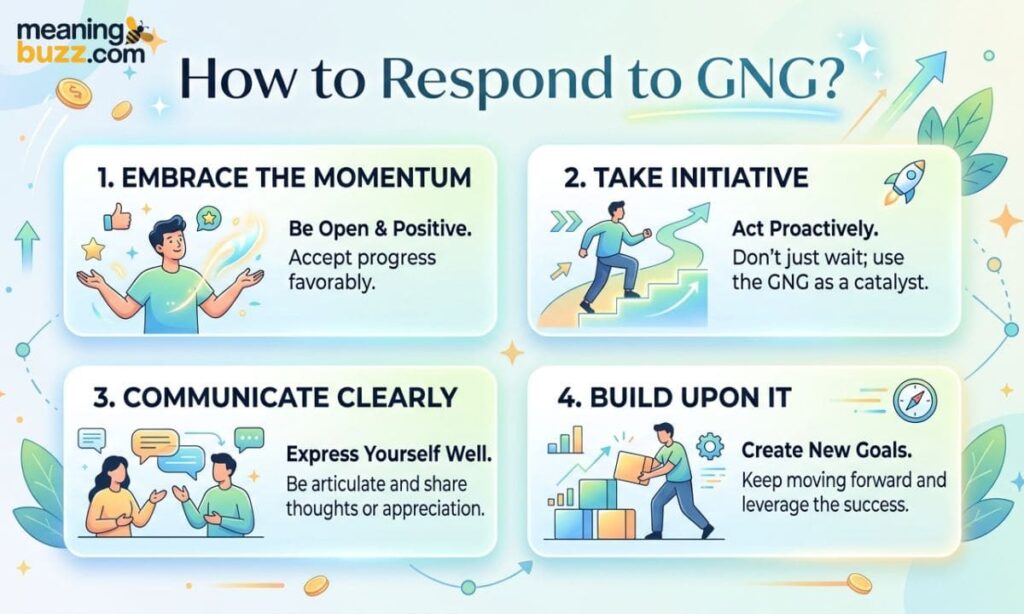 meaning buzz.com

How to Respond to GNG?

1. EMBRACE THE MOMENTUM

Be Open & Positive.
Accept progress favorably.

2. TAKE INITIATIVE

Act Proactively.
Don't just wait; use the GNG as a catalyst.

3. COMMUNICATE CLEARLY

Express Yourself Well.
Be articulate and share thoughts or appreciation.

4. BUILD UPON IT

Create New Goals.
Keep moving forward and leverage the success.